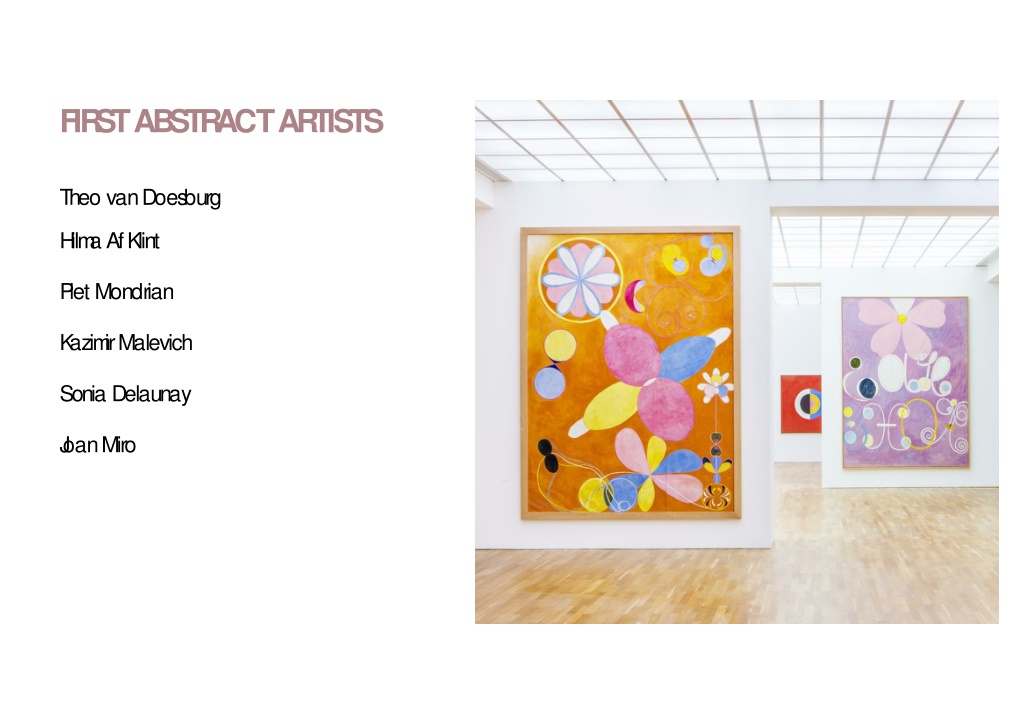 FIRST ABSTRACT ARTISTS

Theo van Doesburg

Hilma Af Klint

Piet Mondrian

Kazimir Malevich

Sonia Delaunay

Joan Miro